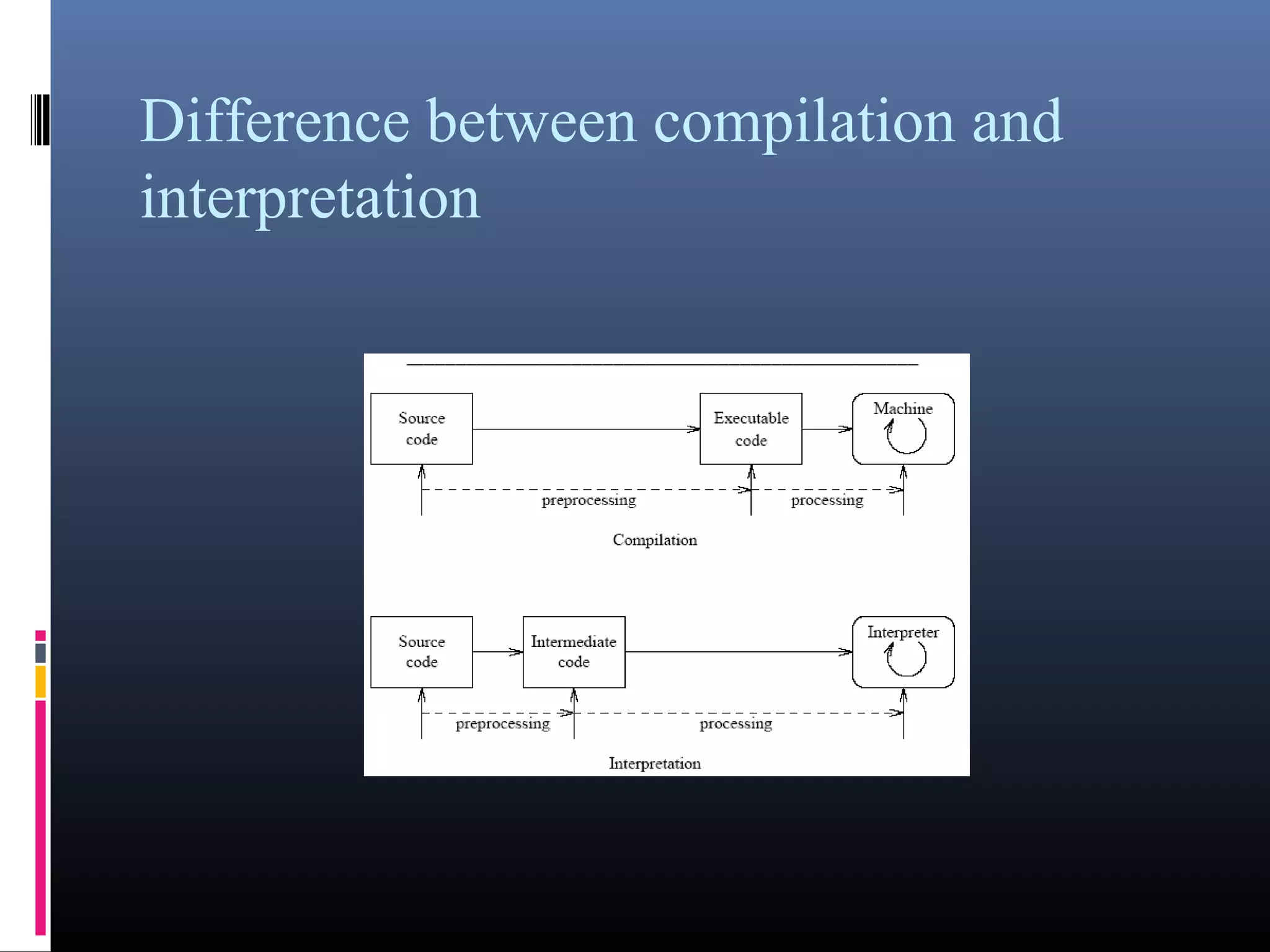 Difference between compilation and interpretation

Source code

Executable code

Machine

preprocessing

processing

Compilation

Source code

Intermediate code

Interpreter

preprocessing

processing

Interpretation